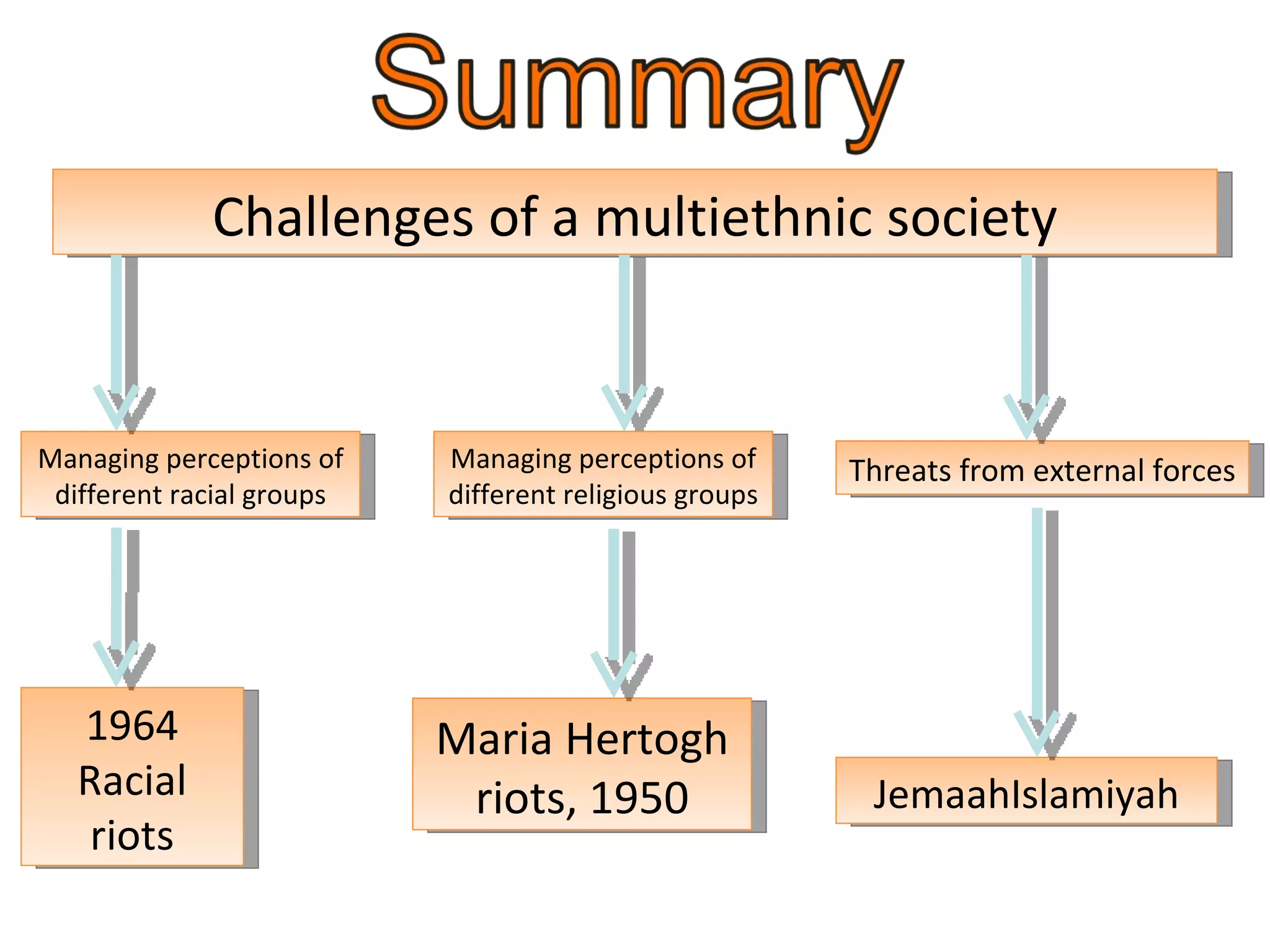 Summary

Challenges of a multiethnic society

Managing perceptions of different racial groups

Managing perceptions of different religious groups

Threats from external forces

1964 Racial riots

Maria Hertogh riots, 1950

JemaahIslamiyah